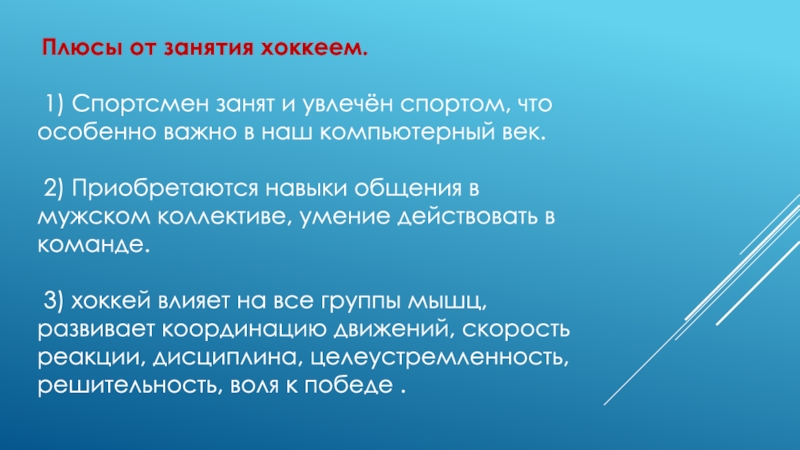 Плюсы от занятия хоккеем.

1) Спортсмен занят и увлечён спортом, что особенно важно в наш компьютерный век.

2) Приобретаются навыки общения в мужском коллективе, умение действовать в команде.

3) хоккей влияет на все группы мышц, развивает координацию движений, скорость реакции, дисциплина, целеустремленность, решительность, воля к победе .